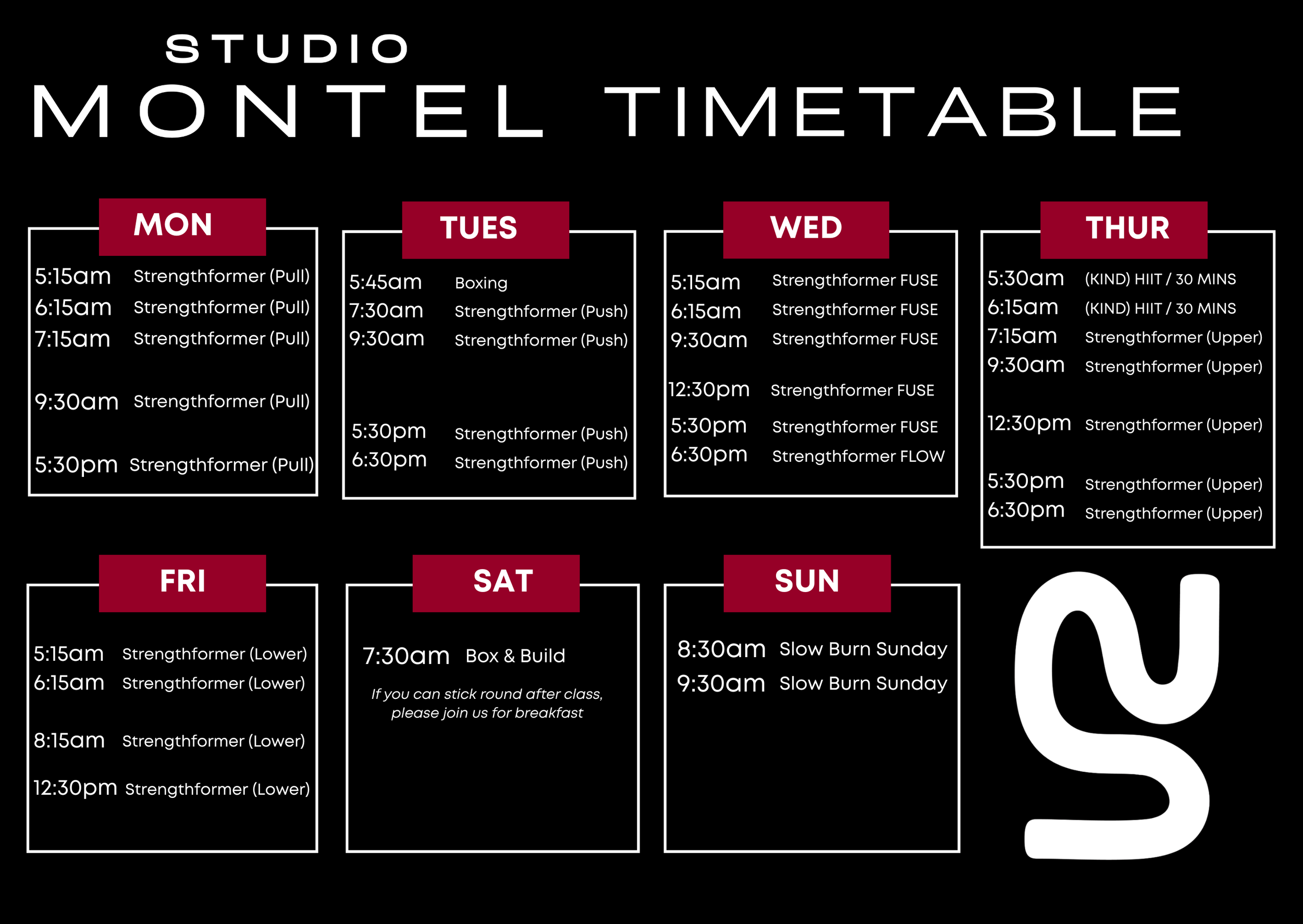 STUDIO
MONTEL TIMETABLE

MON
5:15am Strengthformer (Pull)
6:15am Strengthformer (Pull)
7:15am Strengthformer (Pull)
9:30am Strengthformer (Pull)
5:30pm Strengthformer (Pull)

TUES
5:45am Boxing
7:30am Strengthformer (Push)
9:30am Strengthformer (Push)
5:30pm Strengthformer (Push)
6:30pm Strengthformer (Push)

WED
5:15am Strengthformer FUSE
6:15am Strengthformer FUSE
9:30am Strengthformer FUSE
12:30pm Strengthformer FUSE
5:30pm Strengthformer FUSE
6:30pm Strengthformer FLOW

THUR
5:30am (KIND) HIIT / 30 MINS
6:15am (KIND) HIIT / 30 MINS
7:15am Strengthformer (Upper)
9:30am Strengthformer (Upper)
12:30pm Strengthformer (Upper)
5:30pm Strengthformer (Upper)
6:30pm Strengthformer (Upper)

FRI
5:15am Strengthformer (Lower)
6:15am Strengthformer (Lower)
8:15am Strengthformer (Lower)
12:30pm Strengthformer (Lower)

SAT
7:30am Box & Build
If you can stick round after class, please join us for breakfast

SUN
8:30am Slow Burn Sunday
9:30am Slow Burn Sunday